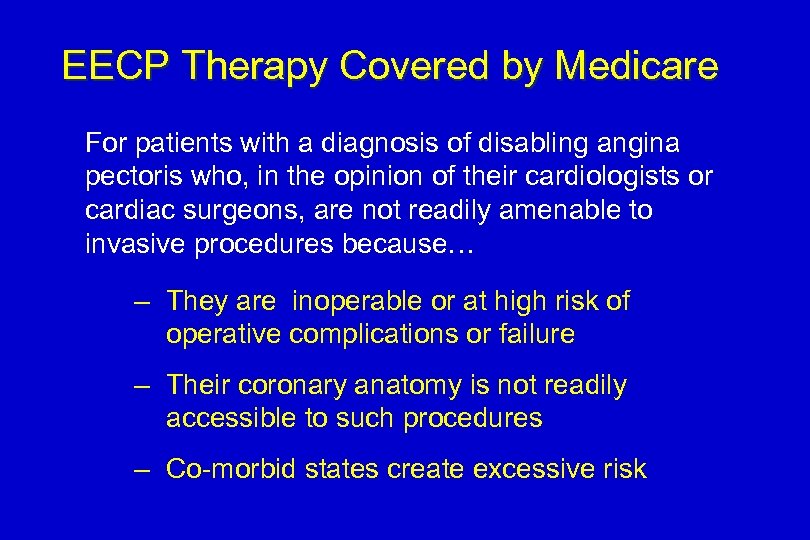 EECP Therapy Covered by Medicare

For patients with a diagnosis of disabling angina pectoris who, in the opinion of their cardiologists or cardiac surgeons, are not readily amenable to invasive procedures because…

– They are inoperable or at high risk of operative complications or failure

– Their coronary anatomy is not readily accessible to such procedures

– Co-morbid states create excessive risk